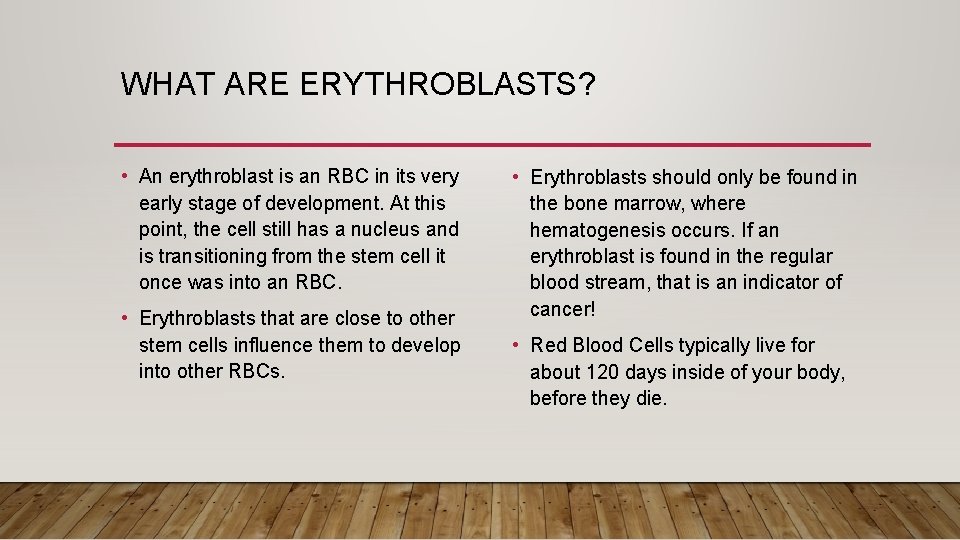 WHAT ARE ERYTHROBLASTS?

• An erythroblast is an RBC in its very early stage of development. At this point, the cell still has a nucleus and is transitioning from the stem cell it once was into an RBC.

• Erythroblasts that are close to other stem cells influence them to develop into other RBCs.

• Erythroblasts should only be found in the bone marrow, where hematogenesis occurs. If an erythroblast is found in the regular blood stream, that is an indicator of cancer!

• Red Blood Cells typically live for about 120 days inside of your body, before they die.